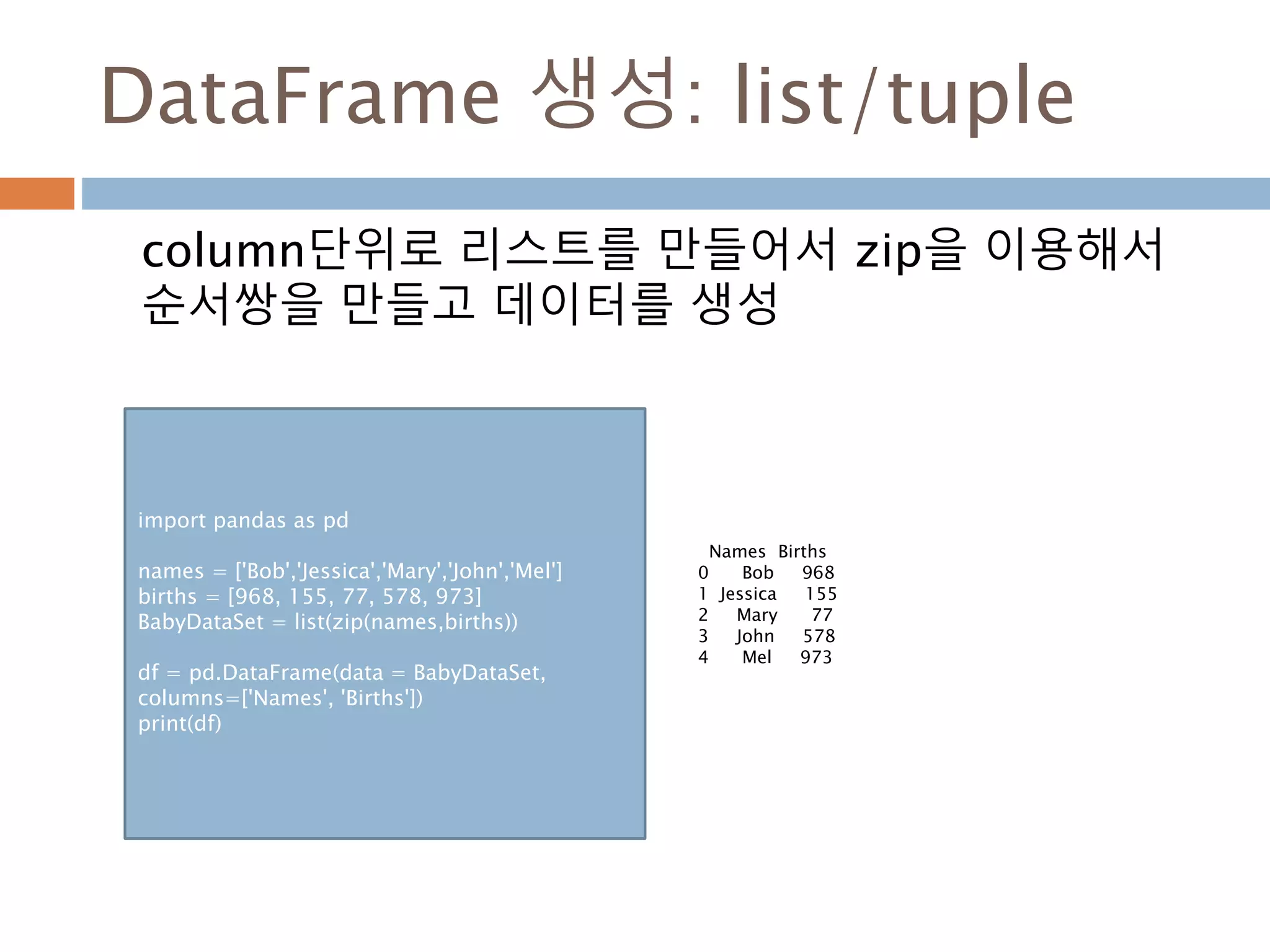 DataFrame 생성: list/tuple

column단위로 리스트를 만들어서 zip을 이용해서 순서쌍을 만들고 데이터를 생성

import pandas as pd

names = ['Bob','Jessica','Mary','John','Mel']
births = [968, 155, 77, 578, 973]
BabyDataSet = list(zip(names,births))

df = pd.DataFrame(data = BabyDataSet, columns=['Names', 'Births'])
print(df)

|   | Names | Births |
|---|---|---|
| 0 | Bob | 968 |
| 1 | Jessica | 155 |
| 2 | Mary | 77 |
| 3 | John | 578 |
| 4 | Mel | 973 |